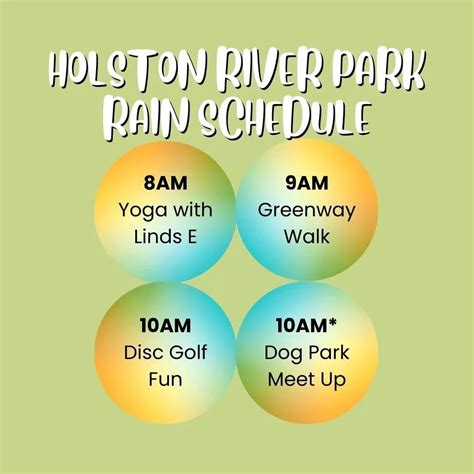 HOLSTON RIVER PARK RAIN SCHEDULE

8AM
Yoga with Linds E

9AM
Greenway Walk

10AM
Disc Golf Fun

10AM*
Dog Park Meet Up